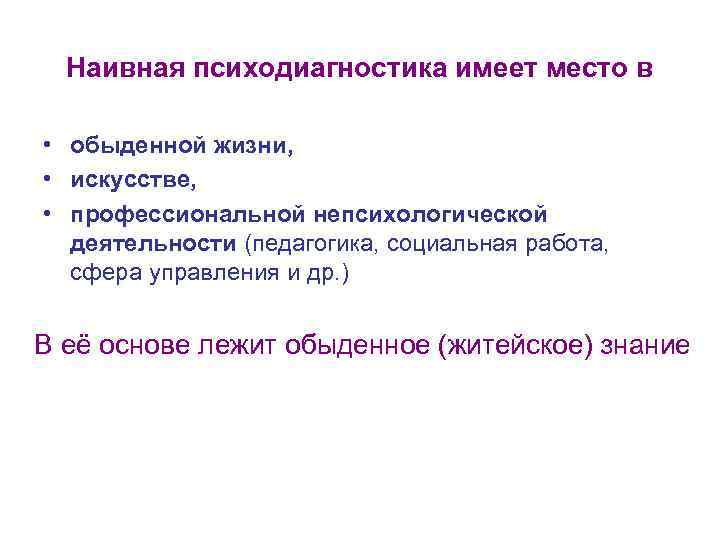 Наивная психодиагностика имеет место в

• обыденной жизни,
• искусстве,
• профессиональной непсихологической деятельности (педагогика, социальная работа, сфера управления и др.)

В её основе лежит обыденное (житейское) знание